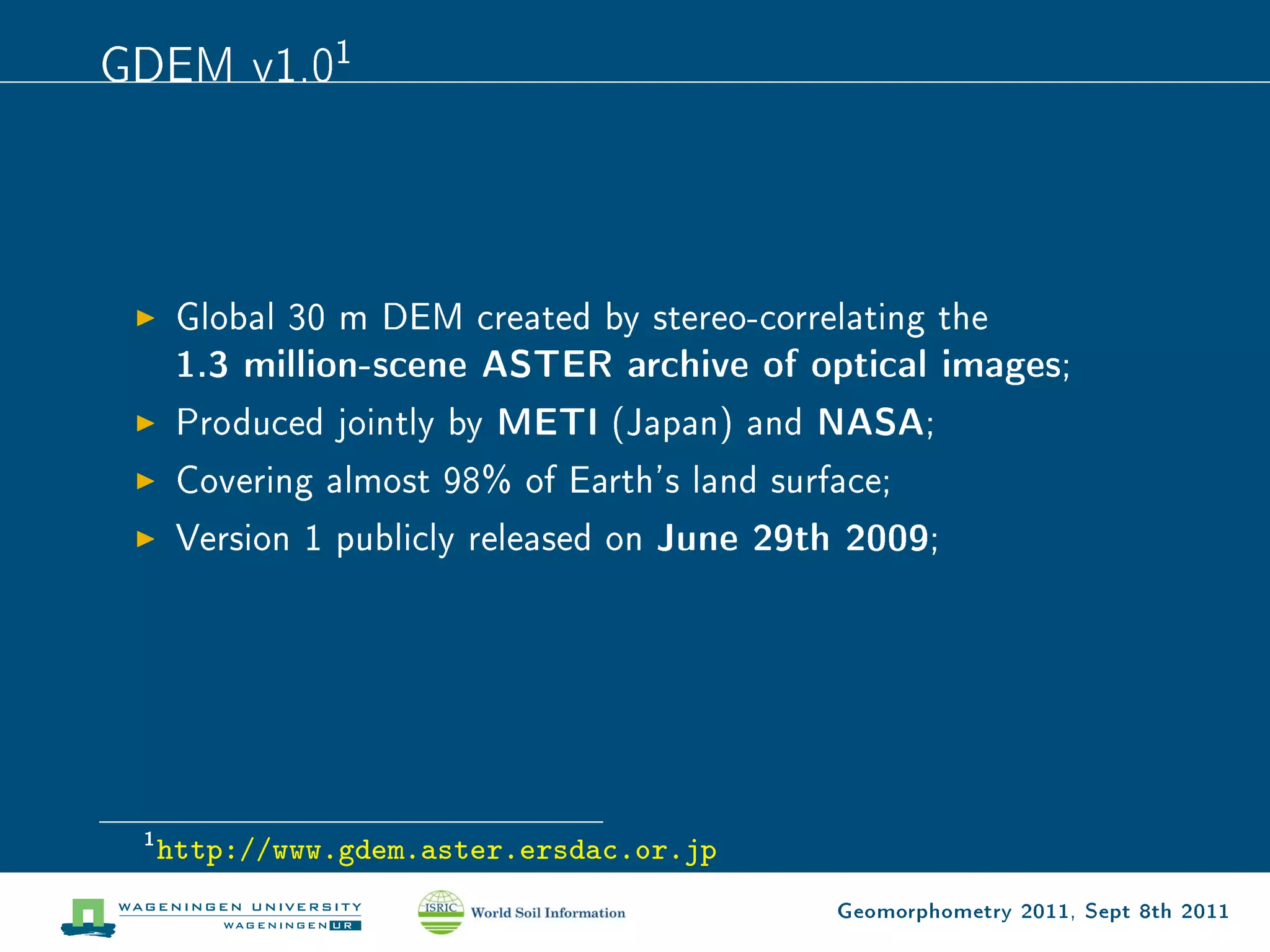 GDEM v1.0$^1$

▶ Global 30 m DEM created by stereo-correlating the 1.3 million-scene ASTER archive of optical images;

▶ Produced jointly by METI (Japan) and NASA;

▶ Covering almost 98% of Earth's land surface;

▶ Version 1 publicly released on June 29th 2009;

$^1$http://www.gdem.aster.ersdac.or.jp

WAGENINGEN UNIVERSITY
WAGENINGEN UR

ISRIC World Soil Information

Geomorphometry 2011, Sept 8th 2011